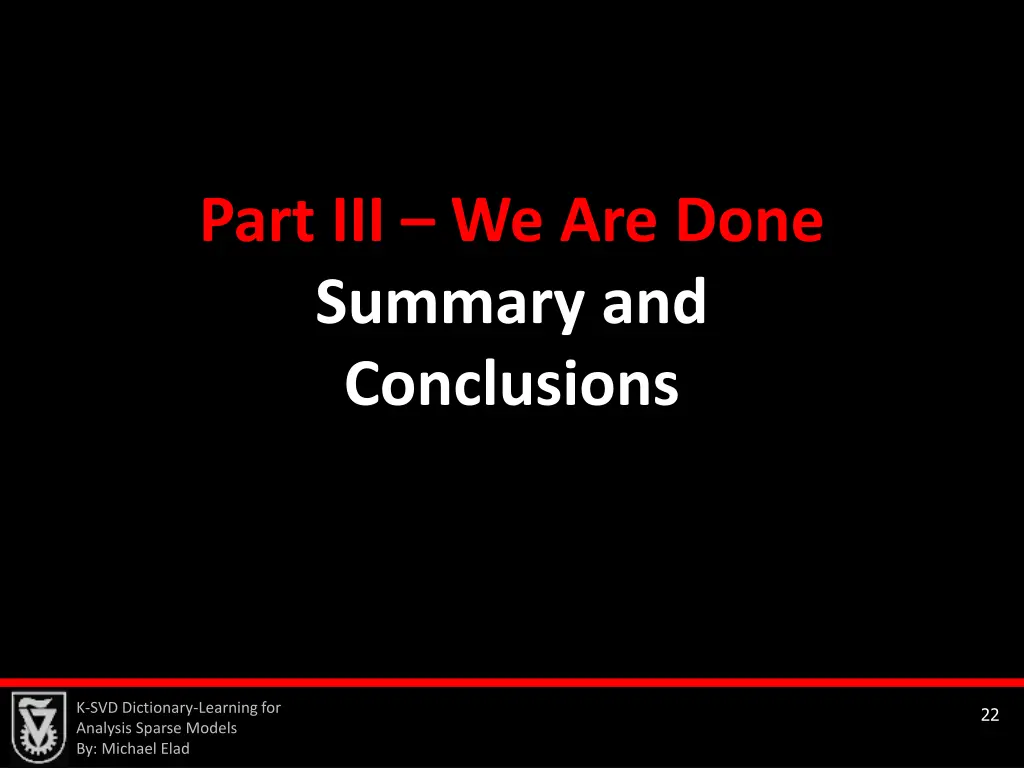 Part III – We Are Done
Summary and Conclusions

K-SVD Dictionary-Learning for Analysis Sparse Models
By: Michael Elad

22